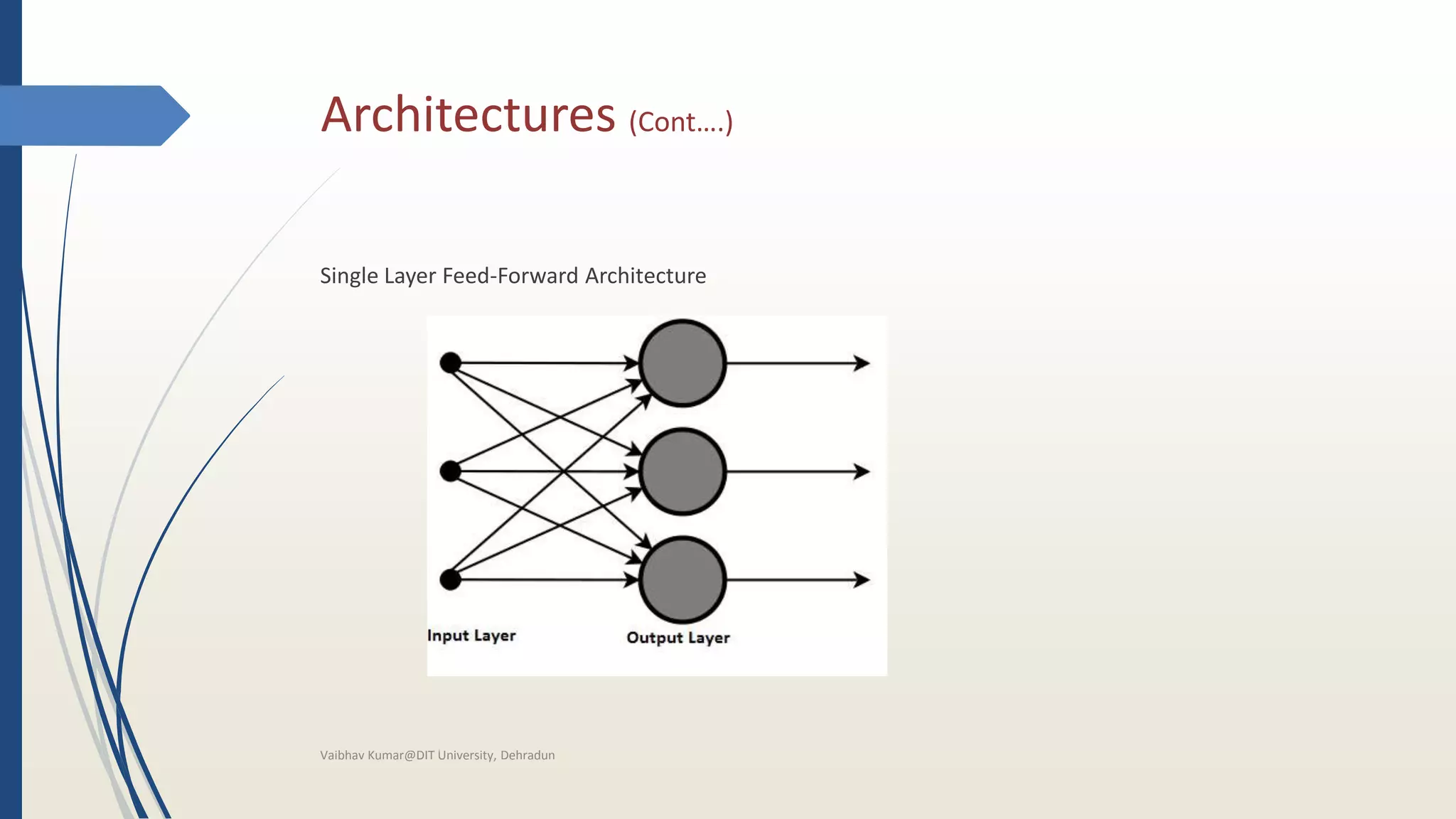 Architectures (Cont….)

Single Layer Feed-Forward Architecture

Input Layer

Output Layer

Vaibhav Kumar@DIT University, Dehradun